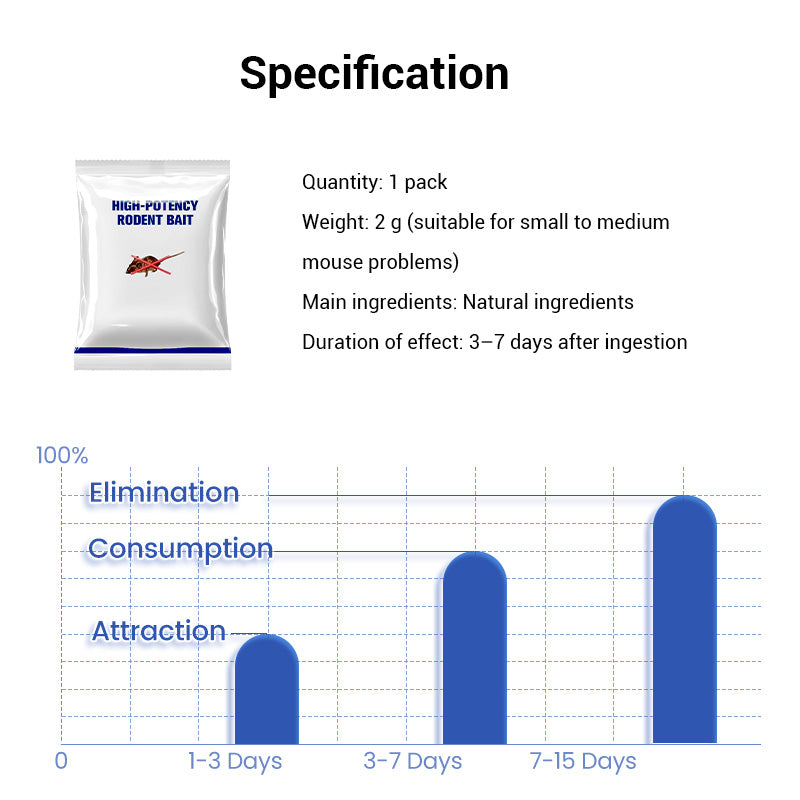 Specification

HIGH-POTENCY RODENT BAIT

Quantity: 1 pack
Weight: 2 g (suitable for small to medium mouse problems)
Main ingredients: Natural ingredients
Duration of effect: 3–7 days after ingestion

100%
Elimination
Consumption
Attraction
0
1-3 Days
3-7 Days
7-15 Days